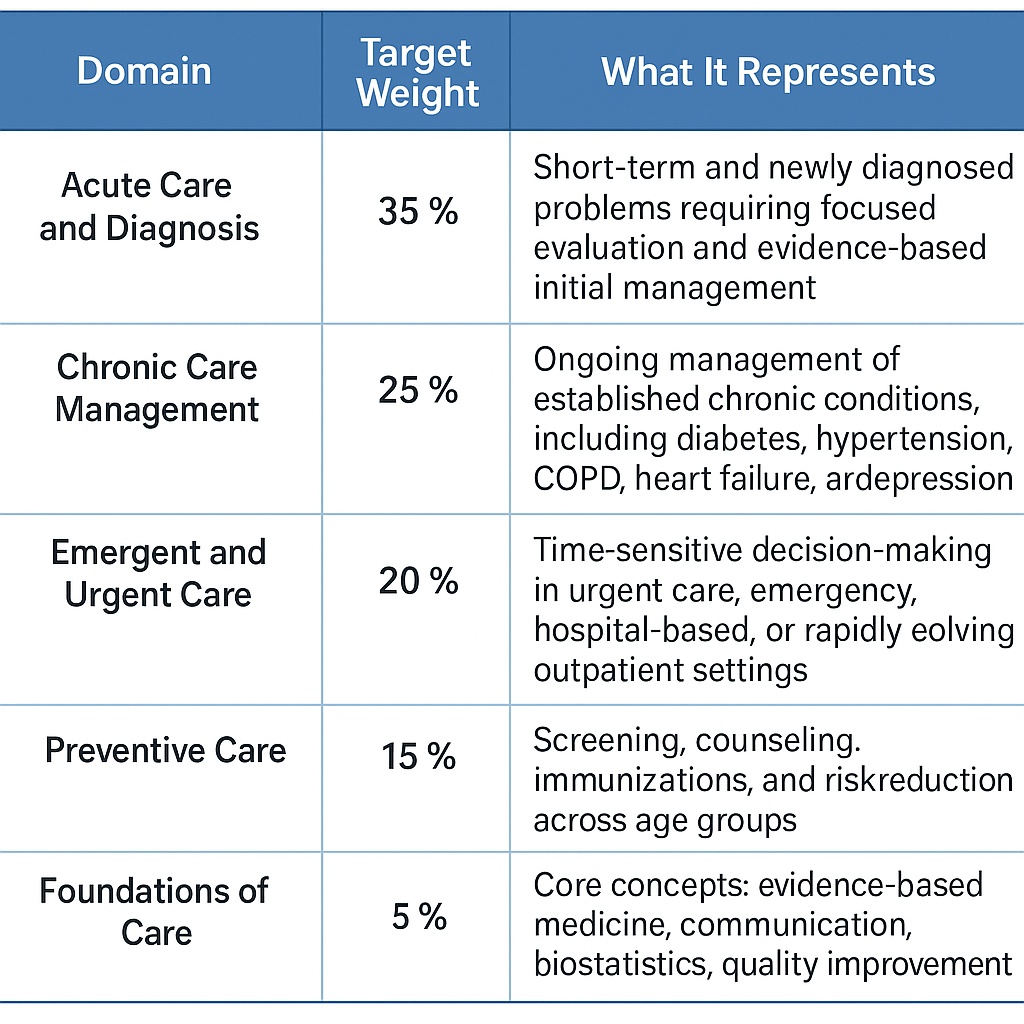 | Domain | Target Weight | What It Represents |
|---|---|---|
| Acute Care and Diagnosis | 35 % | Short-term and newly diagnosed problems requiring focused evaluation and evidence-based initial management |
| Chronic Care Management | 25 % | Ongoing management of established chronic conditions, including diabetes, hypertension, COPD, heart failure, ardepression |
| Emergent and Urgent Care | 20 % | Time-sensitive decision-making in urgent care, emergency, hospital-based, or rapidly eolving outpatient settings |
| Preventive Care | 15 % | Screening, counseling. immunizations, and riskreduction across age groups |
| Foundations of Care | 5 % | Core concepts: evidence-based medicine, communication, biostatistics, quality improvement |